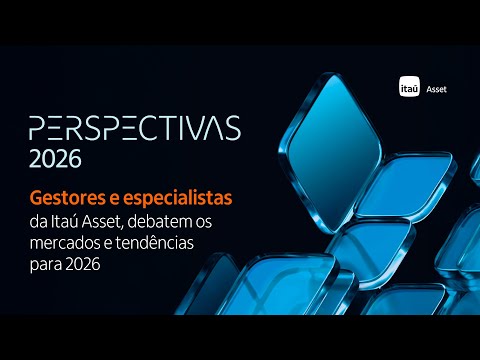 itaú Asset

PERSPECTIVAS
2026

Gestores e especialistas da Itaú Asset, debatem os mercados e tendências para 2026